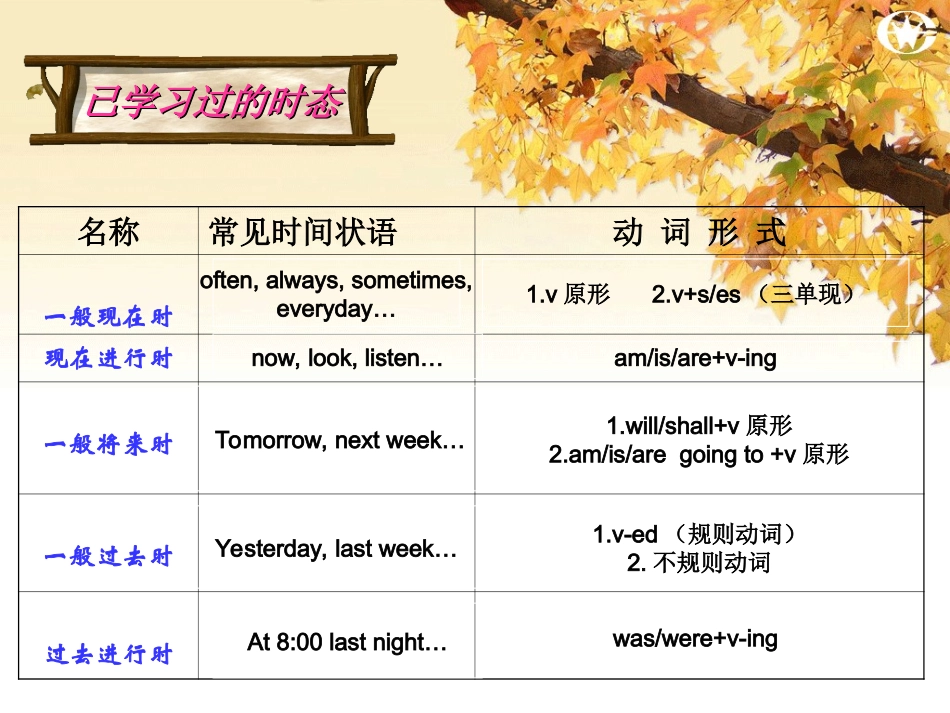 已学习过的时态

| 名称 | 常见时间状语 | 动 词 形 式 |
|---|---|---|
| 一般现在时 | often, always, sometimes, everyday… | 1.v 原形 2.v+s/es （三单现） |
| 现在进行时 | now, look, listen… | am/is/are+v-ing |
| 一般将来时 | Tomorrow, next week… | 1.will/shall+v 原形 2.am/is/are going to +v 原形 |
| 一般过去时 | Yesterday, last week… | 1.v-ed （规则动词） 2. 不规则动词 |
| 过去进行时 | At 8:00 last night… | was/were+v-ing |